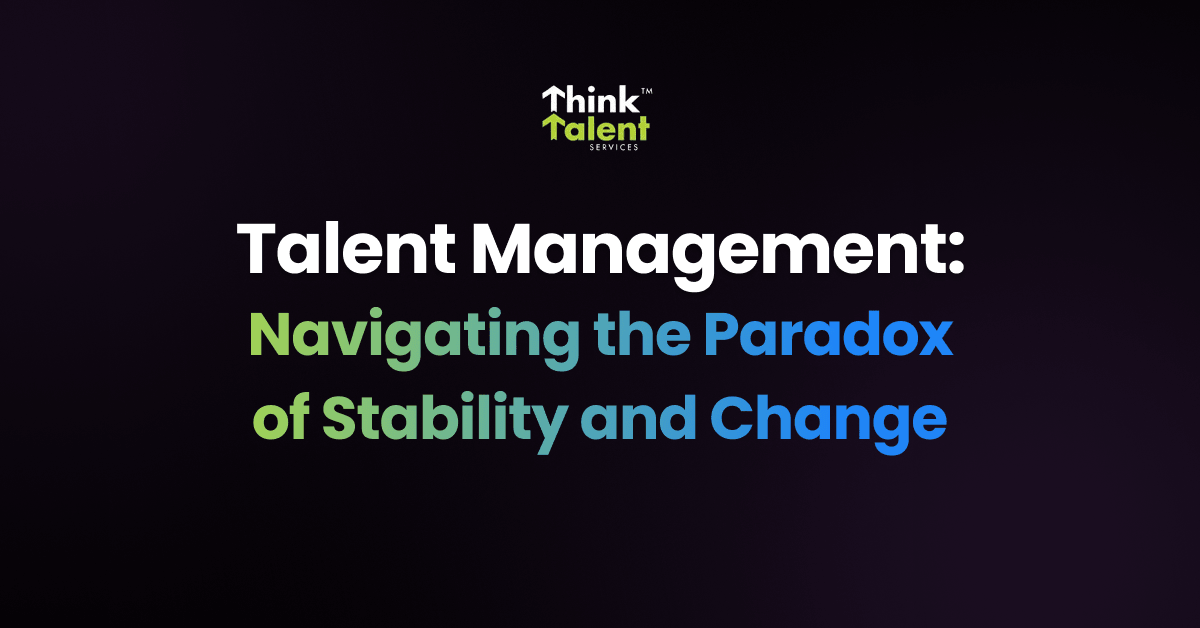 Think™
Talent
SERVICES

Talent Management:
Navigating the Paradox of Stability and Change